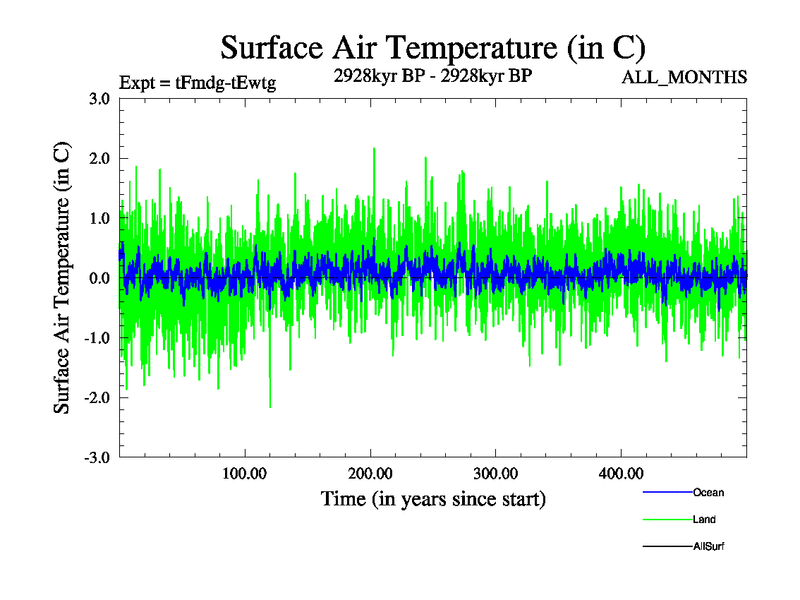 Surface Air Temperature (in C)

Expt = tFmdg-tEwtg

2928kyr BP - 2928kyr BP

ALL_MONTHS

Surface Air Temperature (in C)

3.0
2.0
1.0
0.0
-1.0
-2.0
-3.0

100.00
200.00
300.00
400.00

Time (in years since start)

Ocean
Land
AllSurf